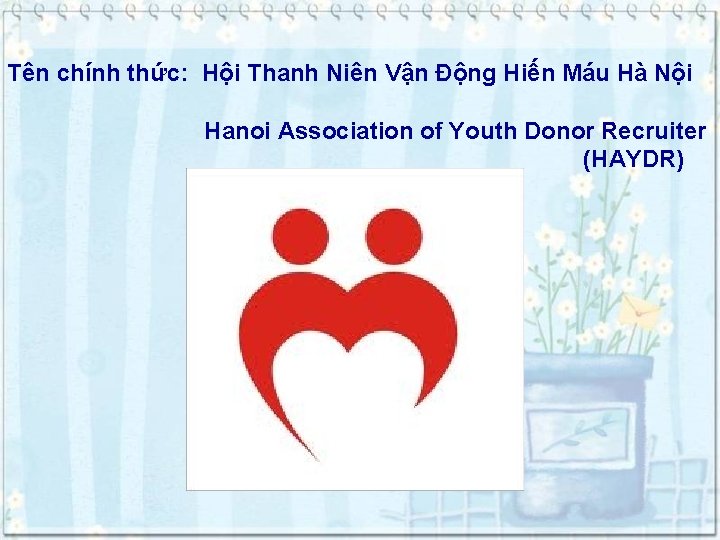 Tên chính thức: Hội Thanh Niên Vận Động Hiến Máu Hà Nội

Hanoi Association of Youth Donor Recruiter (HAYDR)